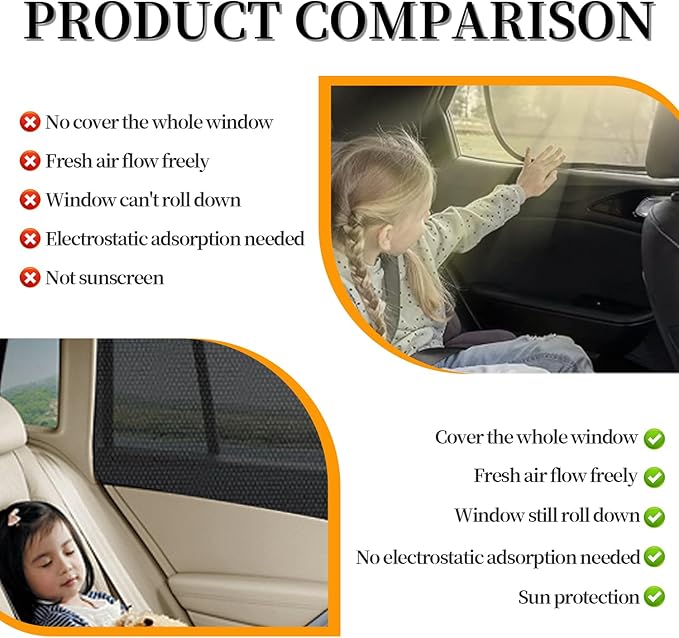 PRODUCT COMPARISON

No cover the whole window
Fresh air flow freely
Window can't roll down
Electrostatic adsorption needed
Not sunscreen

Cover the whole window
Fresh air flow freely
Window still roll down
No electrostatic adsorption needed
Sun protection